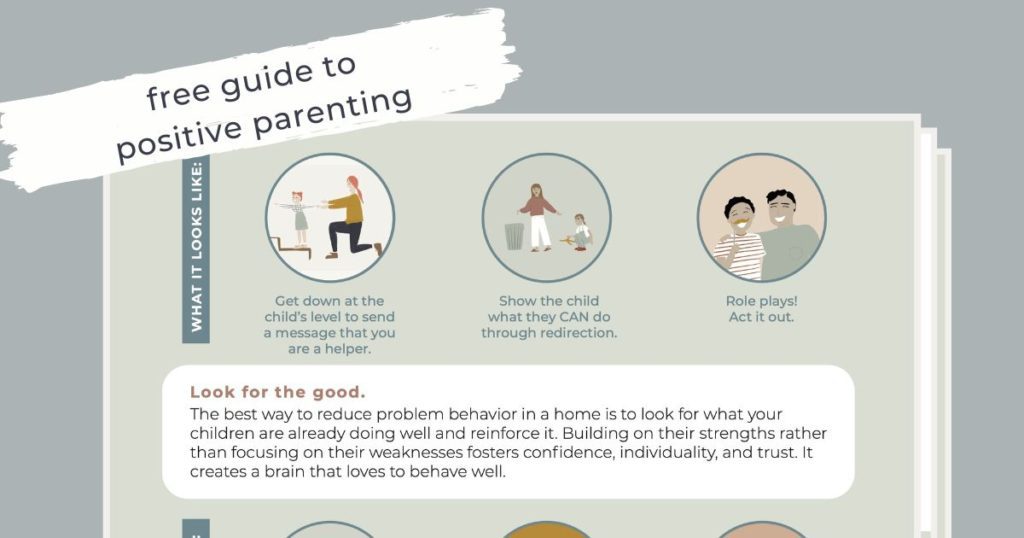 free guide to positive parenting

WHAT IT LOOKS LIKE:

Get down at the child's level to send a message that you are a helper.

Show the child what they CAN do through redirection.

Role plays! Act it out.

Look for the good.
The best way to reduce problem behavior in a home is to look for what your children are already doing well and reinforce it. Building on their strengths rather than focusing on their weaknesses fosters confidence, individuality, and trust. It creates a brain that loves to behave well.